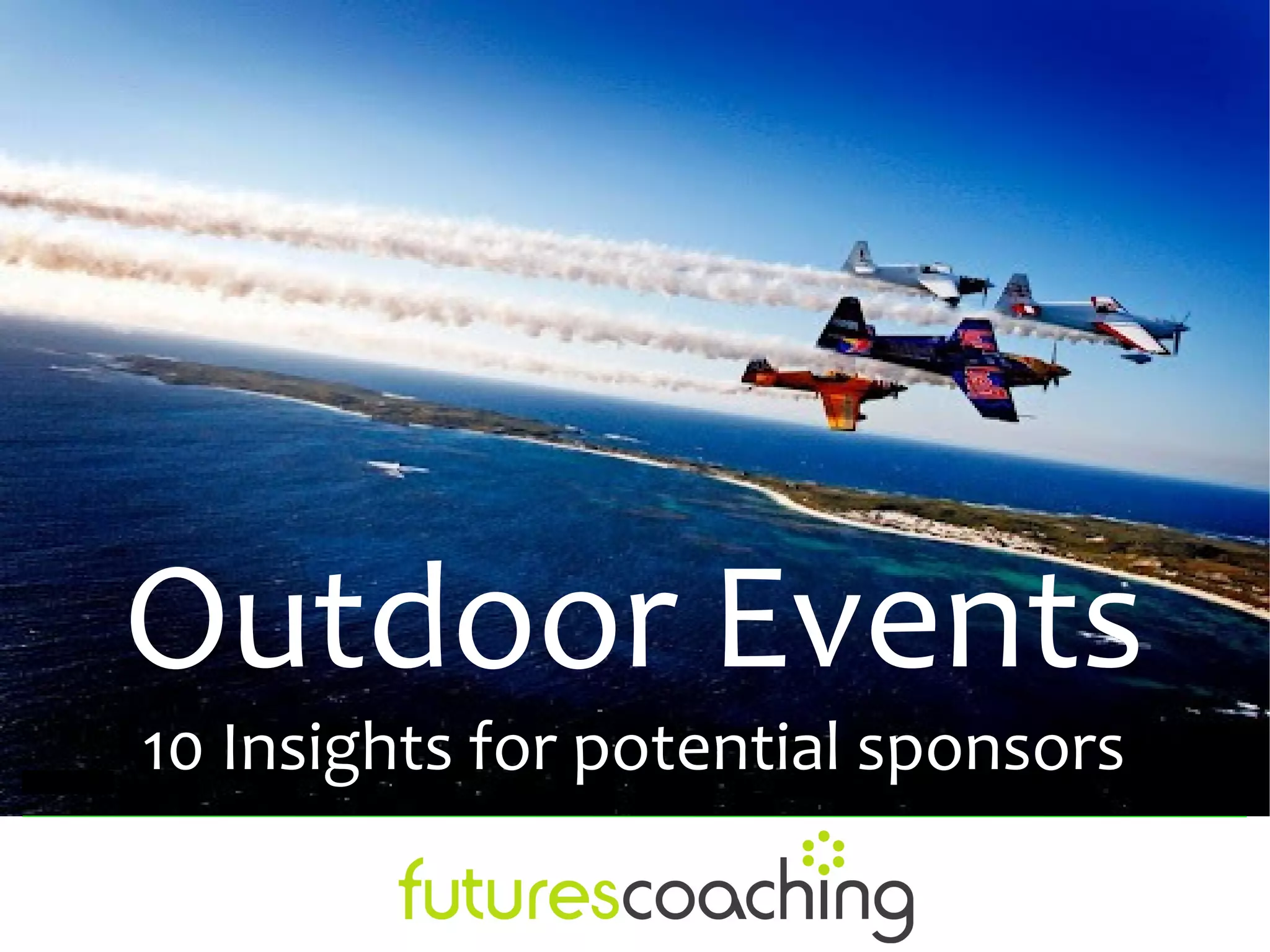 Outdoor Events

10 Insights for potential sponsors

futurescoaching